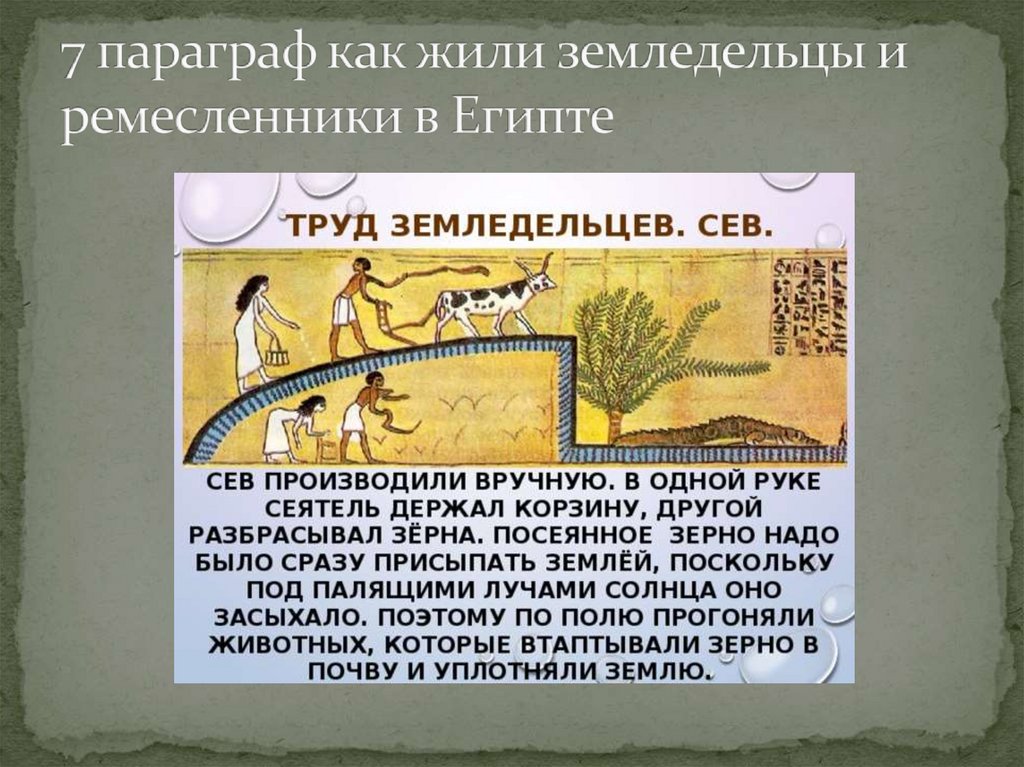 7 параграф как жили земледельцы и ремесленники в Египте

ТРУД ЗЕМЛЕДЕЛЬЦЕВ. СЕВ.

СЕВ ПРОИЗВОДИЛИ ВРУЧНУЮ. В ОДНОЙ РУКЕ СЕЯТЕЛЬ ДЕРЖАЛ КОРЗИНУ, ДРУГОЙ РАЗБРАСЫВАЛ ЗЁРНА. ПОСЕЯННОЕ ЗЕРНО НАДО БЫЛО СРАЗУ ПРИСЫПАТЬ ЗЕМЛЁЙ, ПОСКОЛЬКУ ПОД ПАЛЯЩИМИ ЛУЧАМИ СОЛНЦА ОНО ЗАСЫХАЛО. ПОЭТОМУ ПО ПОЛЮ ПРОГОНЯЛИ ЖИВОТНЫХ, КОТОРЫЕ ВТАПТЫВАЛИ ЗЕРНО В ПОЧВУ И УПЛОТНЯЛИ ЗЕМЛЮ.